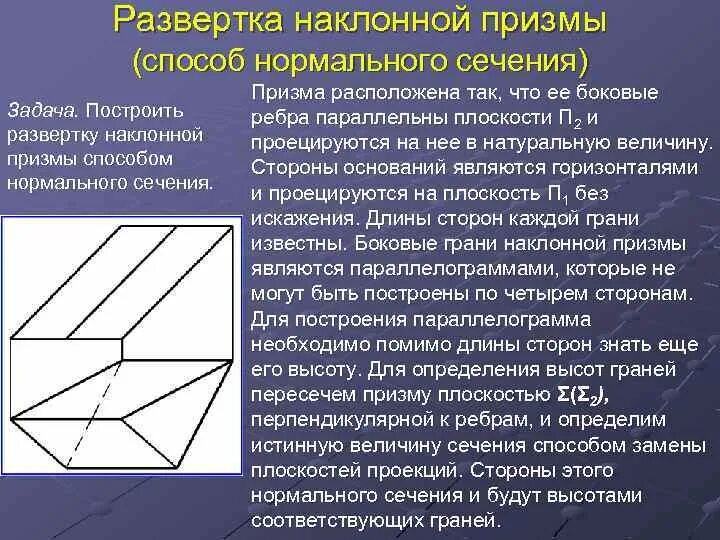 Развертка наклонной призмы
(способ нормального сечения)

Задача. Построить развертку наклонной призмы способом нормального сечения.

Призма расположена так, что ее боковые ребра параллельны плоскости $П_2$ и проецируются на нее в натуральную величину. Стороны оснований являются горизонталями и проецируются на плоскость $П_1$ без искажения. Длины сторон каждой грани известны. Боковые грани наклонной призмы являются параллелограммами, которые не могут быть построены по четырем сторонам. Для построения параллелограмма необходимо помимо длины сторон знать еще его высоту. Для определения высот граней пересечем призму плоскостью $Σ(Σ_2)$, перпендикулярной к ребрам, и определим истинную величину сечения способом замены плоскостей проекций. Стороны этого нормального сечения и будут высотами соответствующих граней.